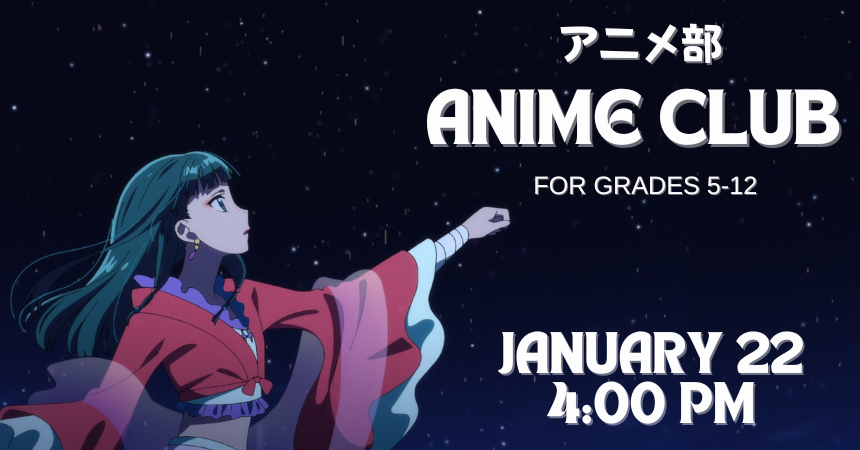 アニメ部

ANIME CLUB

FOR GRADES 5-12

JANUARY 22
4:00 PM